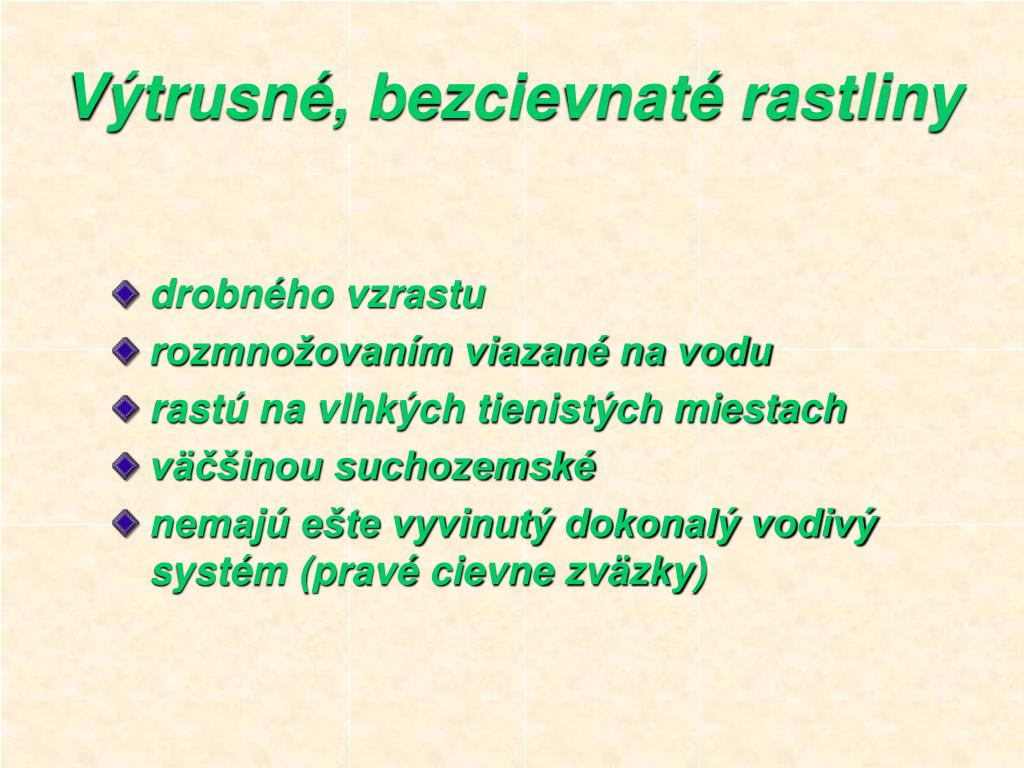 Výtrusné, bezcievnaté rastliny

drobného vzrastu
rozmnožovaním viazané na vodu
rastú na vlhkých tienistých miestach
väčšinou suchozemské
nemajú ešte vyvinutý dokonalý vodivý systém (pravé cievne zväzky)